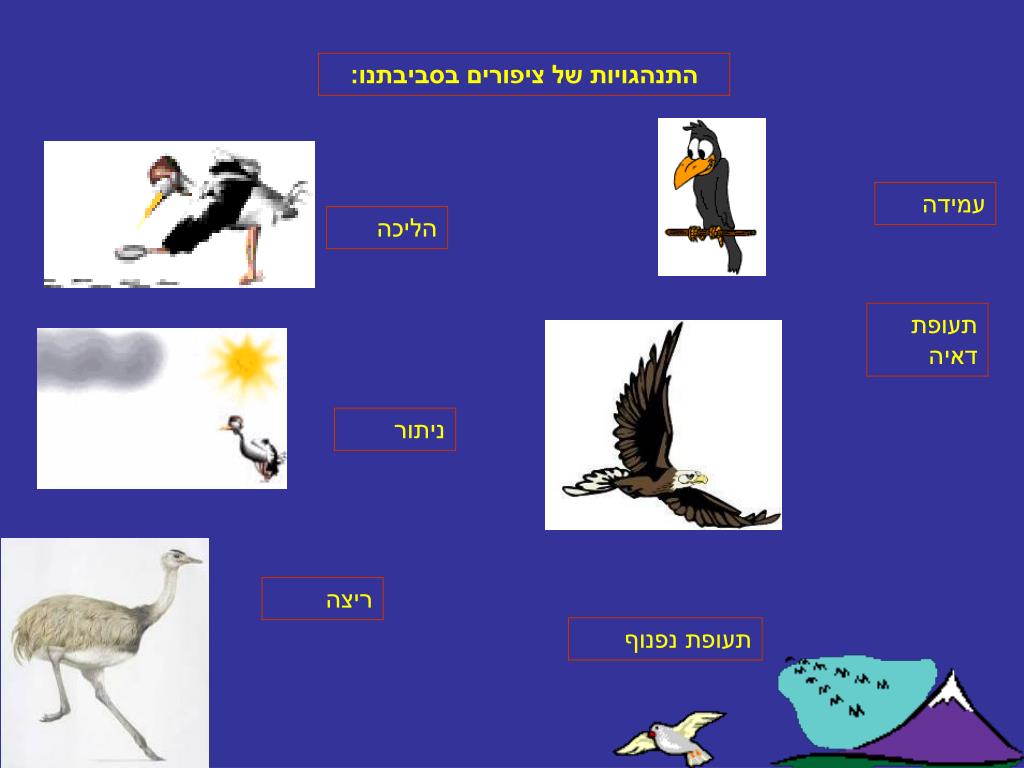 התנהגויות של ציפורים בסביבתנו:

עמידה

הליכה

תעופת דאיה

ניתור

ריצה

תעופת נפנוף